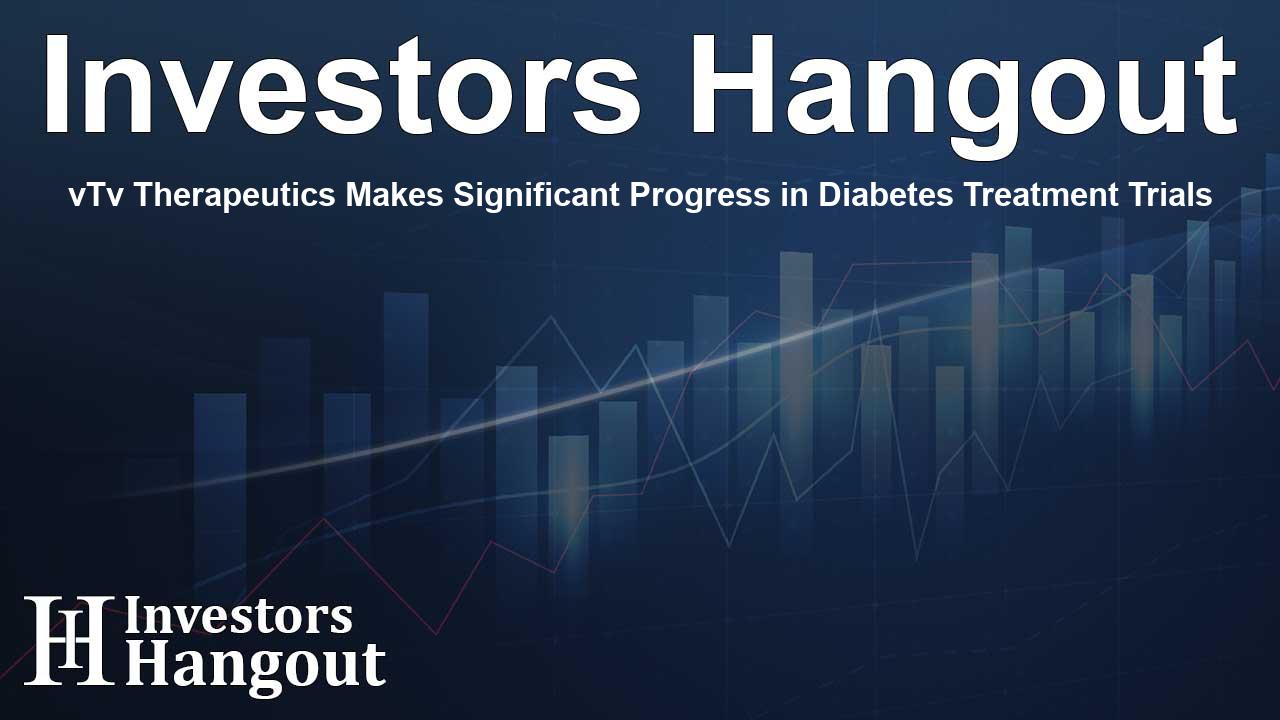 Investors Hangout

vTv Therapeutics Makes Significant Progress in Diabetes Treatment Trials

IH Investors Hangout